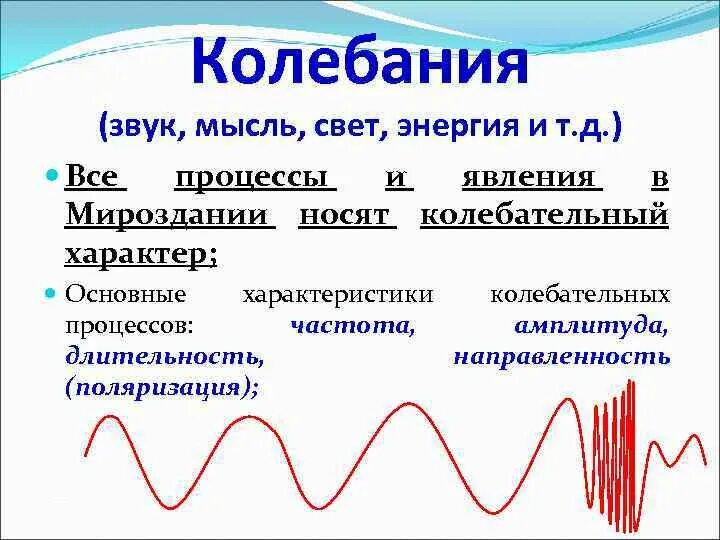 Колебания

(звук, мысль, свет, энергия и т.д.)

Все процессы и явления в Мироздании носят колебательный характер;

Основные характеристики колебательных процессов: частота, амплитуда, длительность, направленность (поляризация);